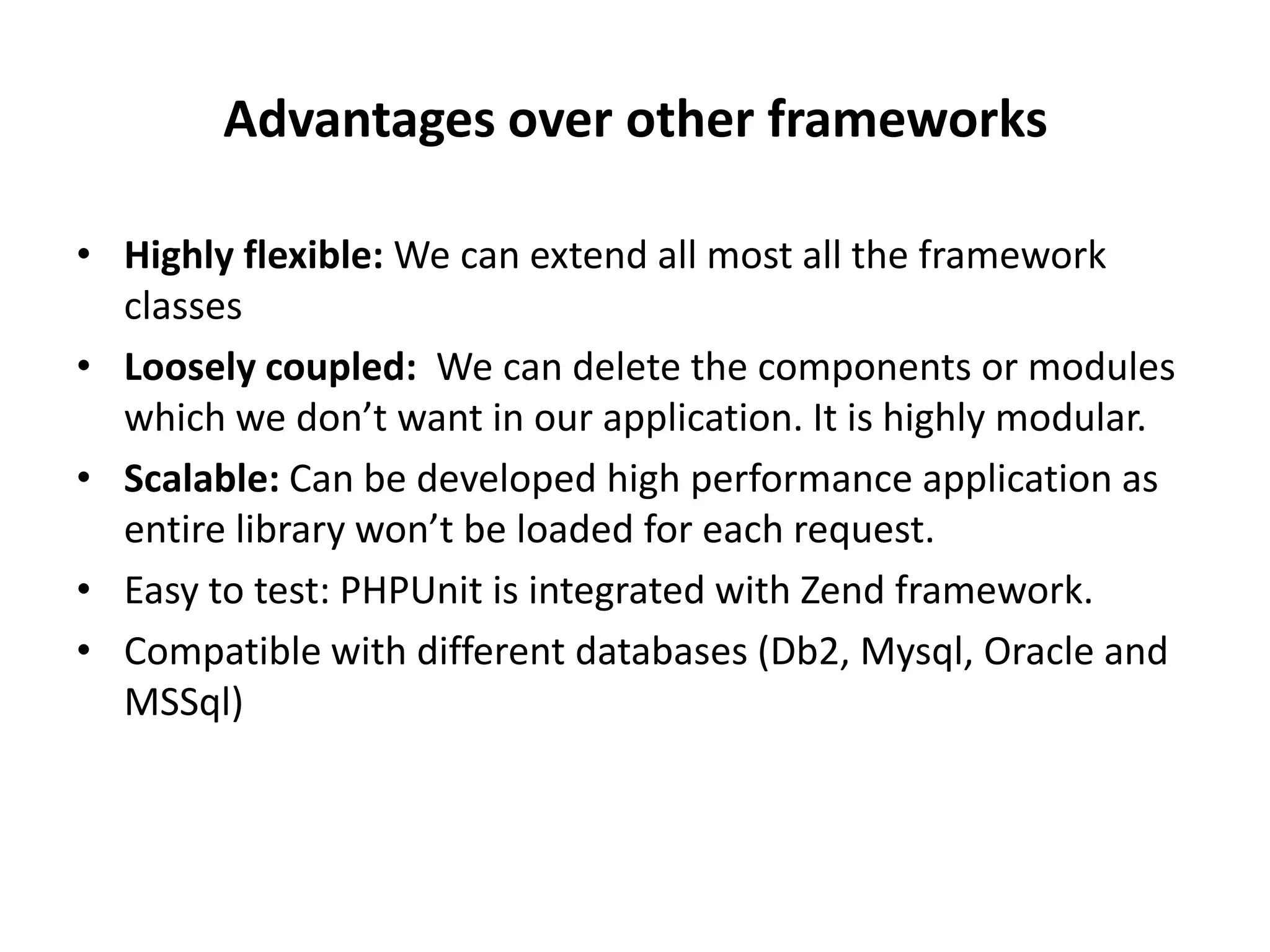 Advantages over other frameworks

• Highly flexible: We can extend all most all the framework classes
• Loosely coupled: We can delete the components or modules which we don’t want in our application. It is highly modular.
• Scalable: Can be developed high performance application as entire library won’t be loaded for each request.
• Easy to test: PHPUnit is integrated with Zend framework.
• Compatible with different databases (Db2, Mysql, Oracle and MSSql)